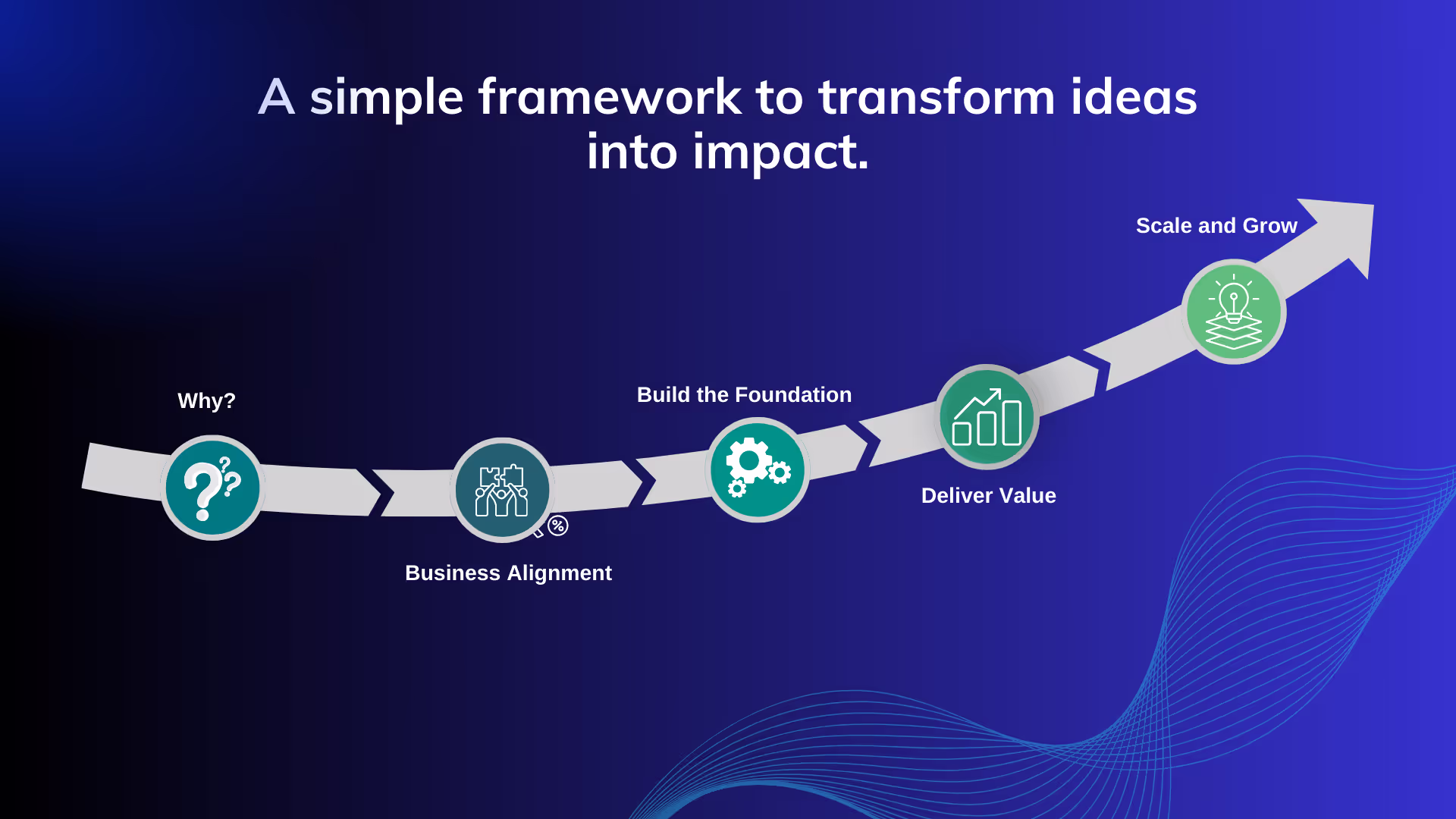 A simple framework to transform ideas into impact.

Why?

Business Alignment

Build the Foundation

Deliver Value

Scale and Grow